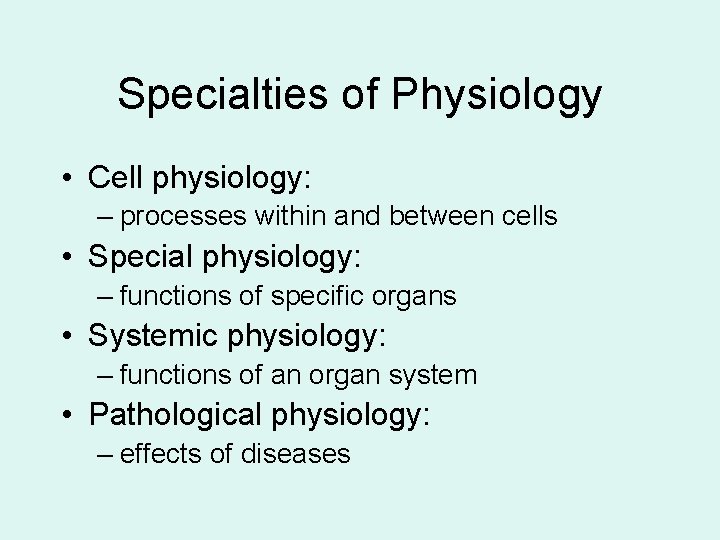 Specialties of Physiology

• Cell physiology:
– processes within and between cells
• Special physiology:
– functions of specific organs
• Systemic physiology:
– functions of an organ system
• Pathological physiology:
– effects of diseases